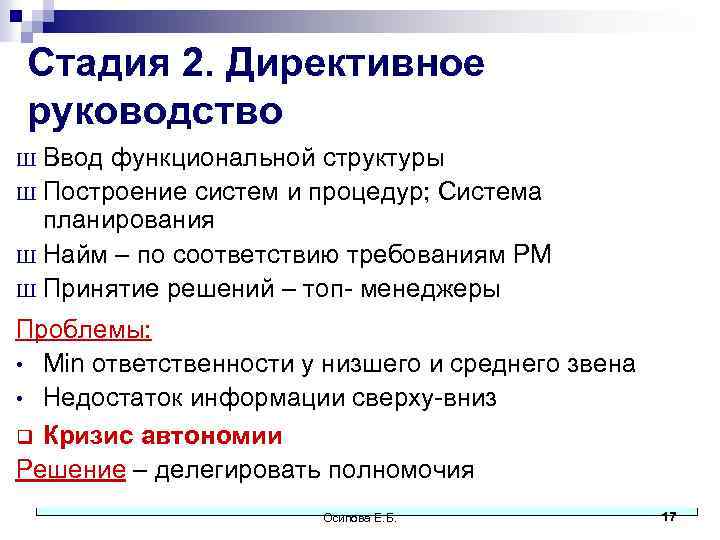 Стадия 2. Директивное руководство

Ш Ввод функциональной структуры
Ш Построение систем и процедур; Система планирования
Ш Найм – по соответствию требованиям РМ
Ш Принятие решений – топ- менеджеры

Проблемы:
• Min ответственности у низшего и среднего звена
• Недостаток информации сверху-вниз

❑ Кризис автономии

Решение – делегировать полномочия

Осипова Е.Б.
17